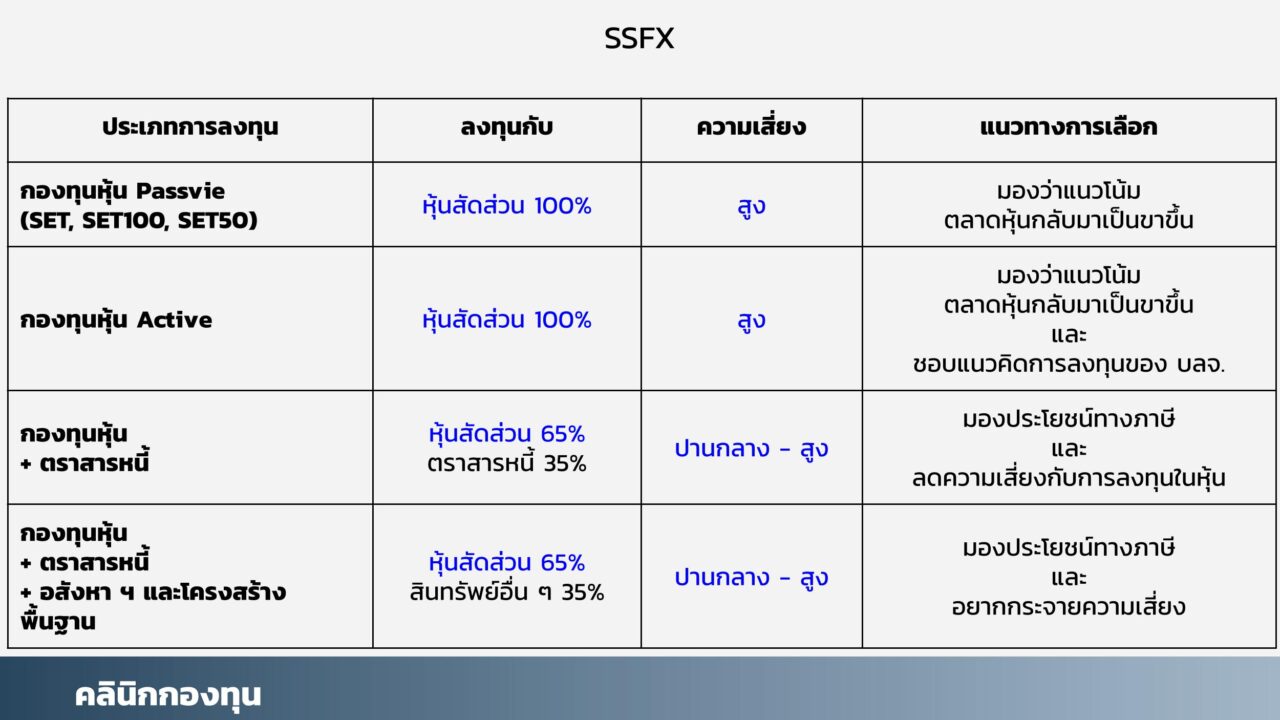 SSFX

| ประเภทการลงทุน | ลงทุนกับ | ความเสี่ยง | แนวทางการเลือก |
|---|---|---|---|
| กองทุนหุ้น Passvie (SET, SET100, SET50) | หุ้นสัดส่วน 100% | สูง | มองว่าแนวโน้ม ตลาดหุ้นกลับมาเป็นขาขึ้น |
| กองทุนหุ้น Active | หุ้นสัดส่วน 100% | สูง | มองว่าแนวโน้ม ตลาดหุ้นกลับมาเป็นขาขึ้น และ ชอบแนวคิดการลงทุนของ บลจ. |
| กองทุนหุ้น + ตราสารหนี้ | หุ้นสัดส่วน 65% ตราสารหนี้ 35% | ปานกลาง - สูง | มองประโยชน์ทางภาษี และ ลดความเสี่ยงกับการลงทุนในหุ้น |
| กองทุนหุ้น + ตราสารหนี้ + อสังหา ฯ และโครงสร้างพื้นฐาน | หุ้นสัดส่วน 65% สินทรัพย์อื่น ๆ 35% | ปานกลาง - สูง | มองประโยชน์ทางภาษี และ อยากกระจายความเสี่ยง |

คลินิกกองทุน